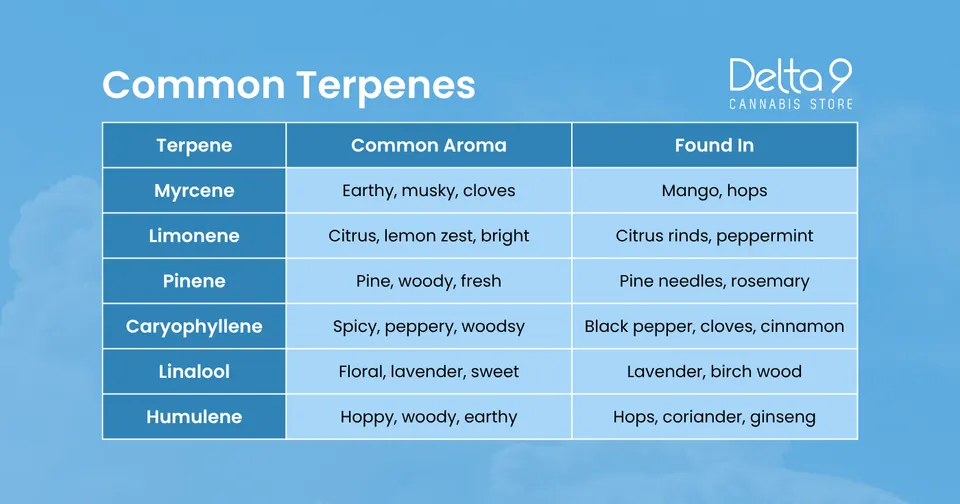 Common Terpenes

Delta 9
CANNABIS STORE

| Terpene | Common Aroma | Found In |
|---|---|---|
| Myrcene | Earthy, musky, cloves | Mango, hops |
| Limonene | Citrus, lemon zest, bright | Citrus rinds, peppermint |
| Pinene | Pine, woody, fresh | Pine needles, rosemary |
| Caryophyllene | Spicy, peppery, woodsy | Black pepper, cloves, cinnamon |
| Linalool | Floral, lavender, sweet | Lavender, birch wood |
| Humulene | Hoppy, woody, earthy | Hops, coriander, ginseng |